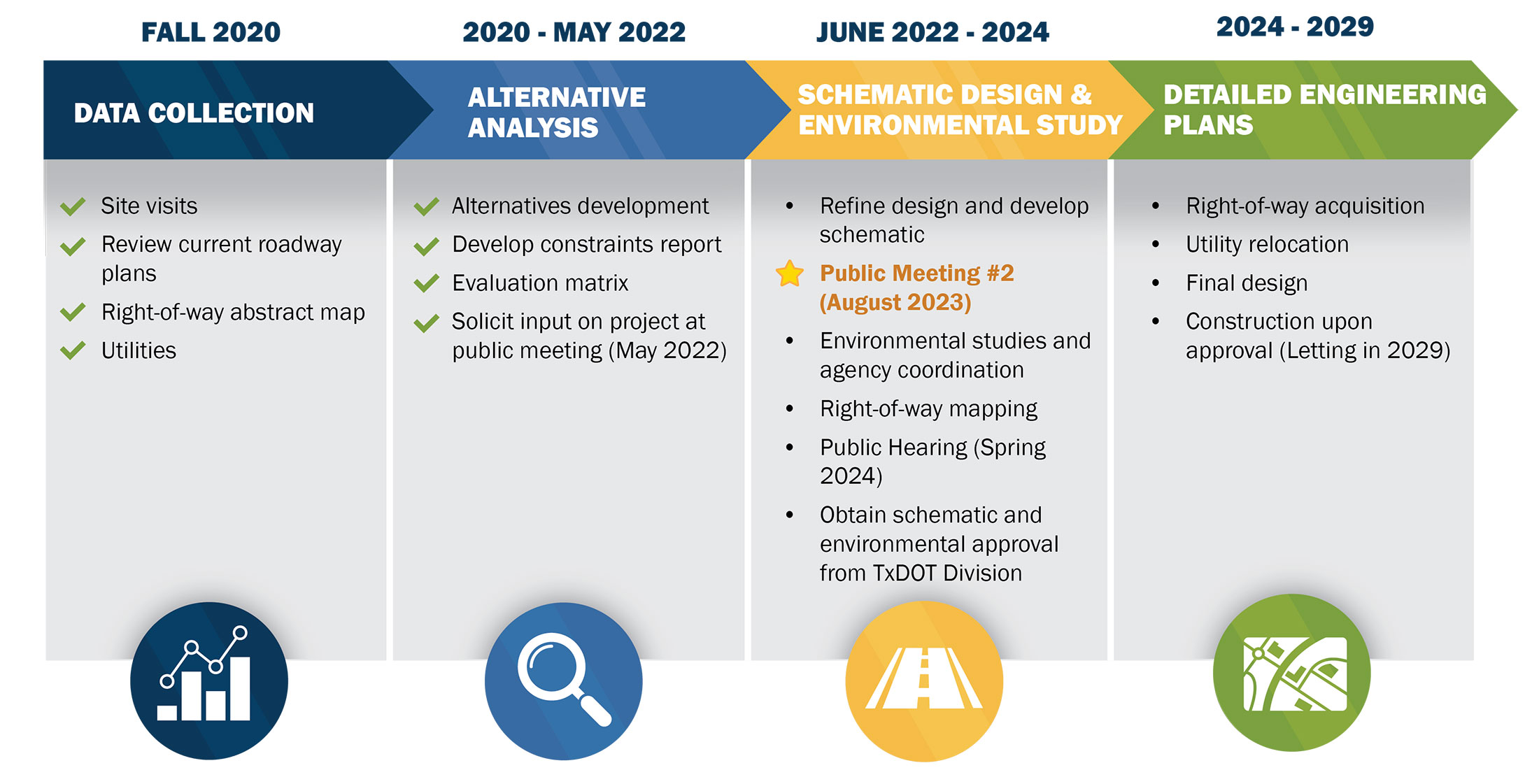 FALL 2020

DATA COLLECTION

Site visits
Review current roadway plans
Right-of-way abstract map
Utilities

2020 - MAY 2022

ALTERNATIVE ANALYSIS

Alternatives development
Develop constraints report
Evaluation matrix
Solicit input on project at public meeting (May 2022)

JUNE 2022 - 2024

SCHEMATIC DESIGN & ENVIRONMENTAL STUDY

• Refine design and develop schematic
Public Meeting #2 (August 2023)
• Environmental studies and agency coordination
• Right-of-way mapping
• Public Hearing (Spring 2024)
• Obtain schematic and environmental approval from TxDOT Division

2024 - 2029

DETAILED ENGINEERING PLANS

• Right-of-way acquisition
• Utility relocation
• Final design
• Construction upon approval (Letting in 2029)